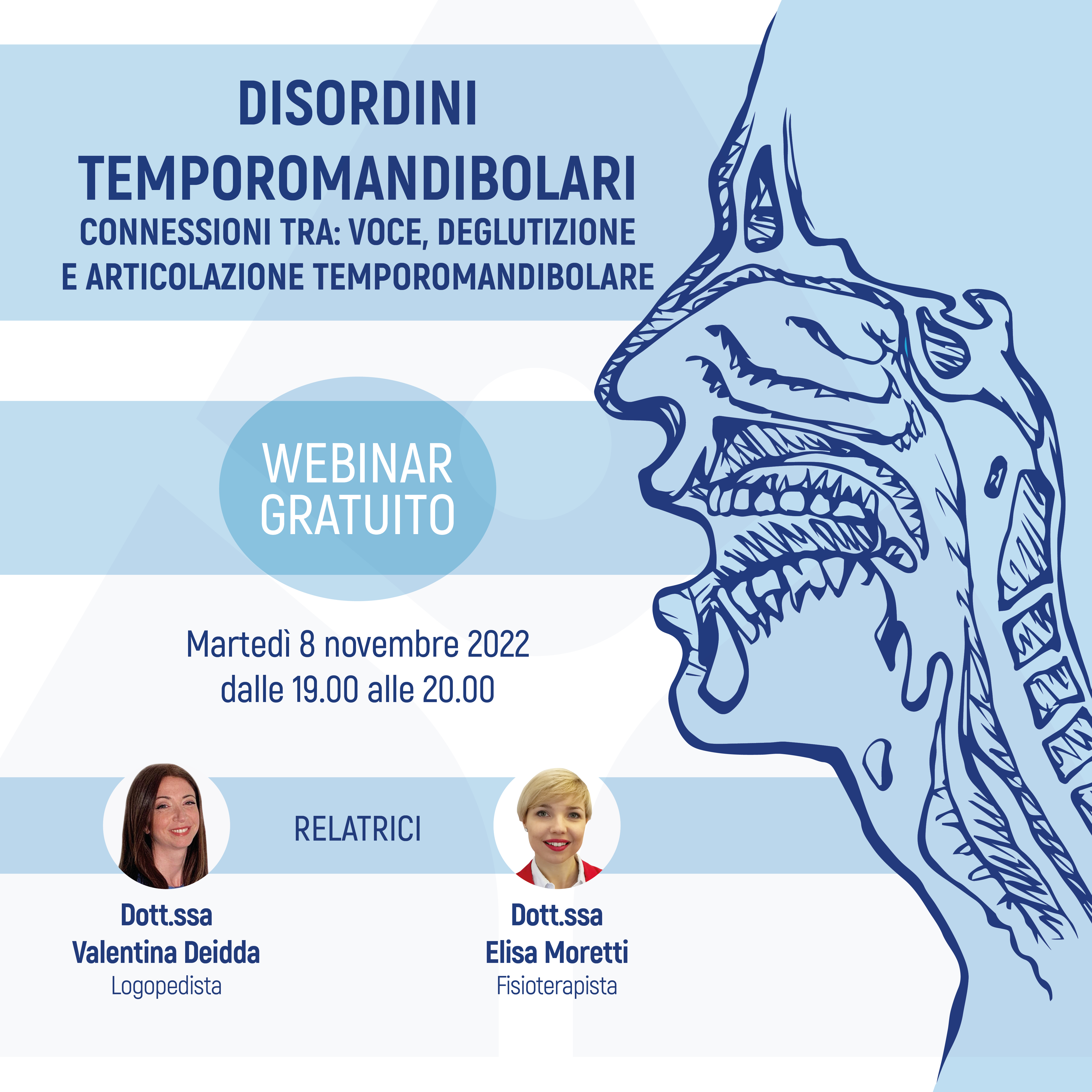 DISORDINI TEMPOROMANDIBOLARI
CONNESSIONI TRA: VOCE, DEGLUTIZIONE E ARTICOLAZIONE TEMPOROMANDIBOLARE

WEBINAR GRATUITO

Martedì 8 novembre 2022
dalle 19.00 alle 20.00

RELATRICI

Dott.ssa
Valentina Deidda
Logopedista

Dott.ssa
Elisa Moretti
Fisioterapista